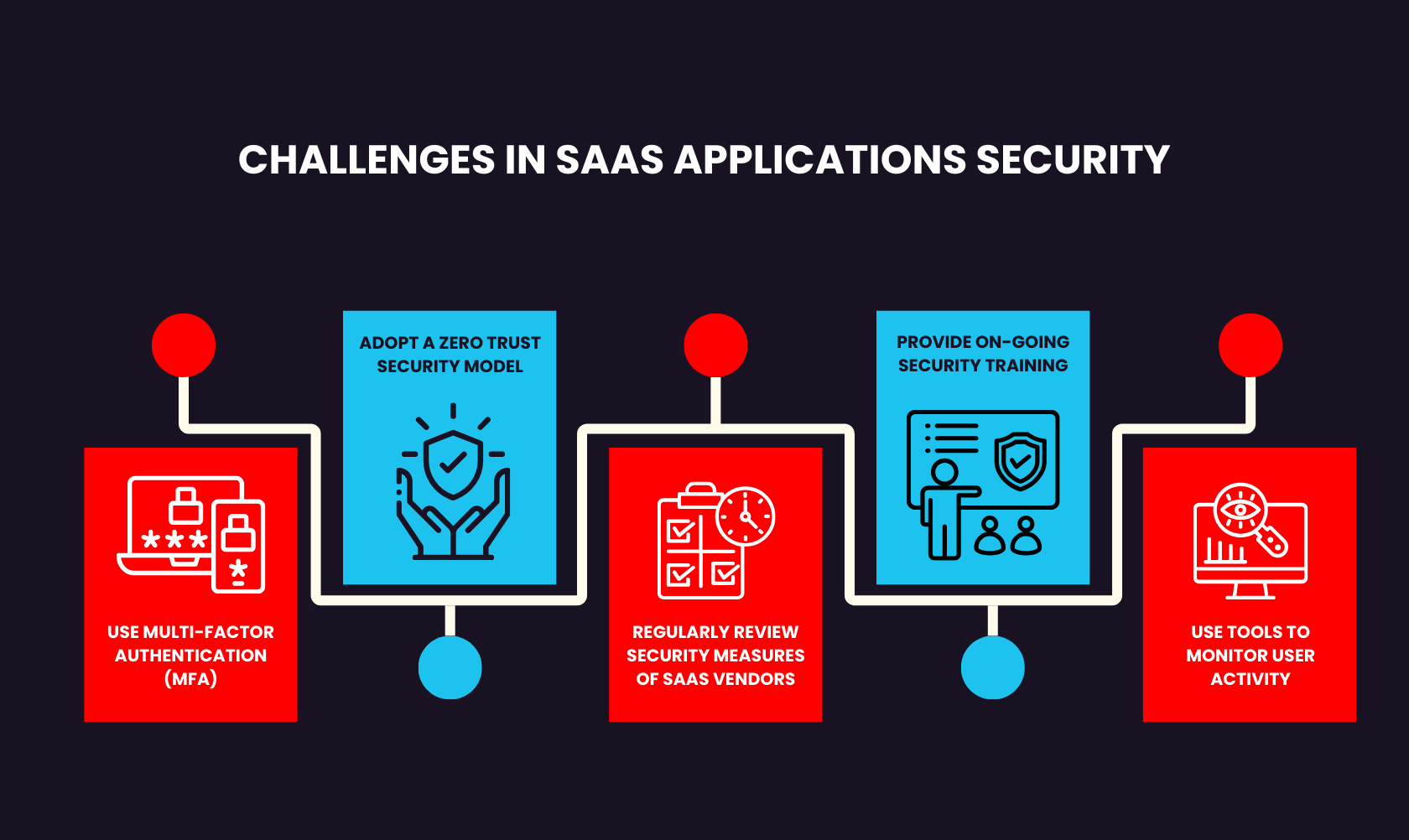 CHALLENGES IN SAAS APPLICATIONS SECURITY

USE MULTI-FACTOR AUTHENTICATION (MFA)

ADOPT A ZERO TRUST SECURITY MODEL

REGULARLY REVIEW SECURITY MEASURES OF SAAS VENDORS

PROVIDE ON-GOING SECURITY TRAINING

USE TOOLS TO MONITOR USER ACTIVITY